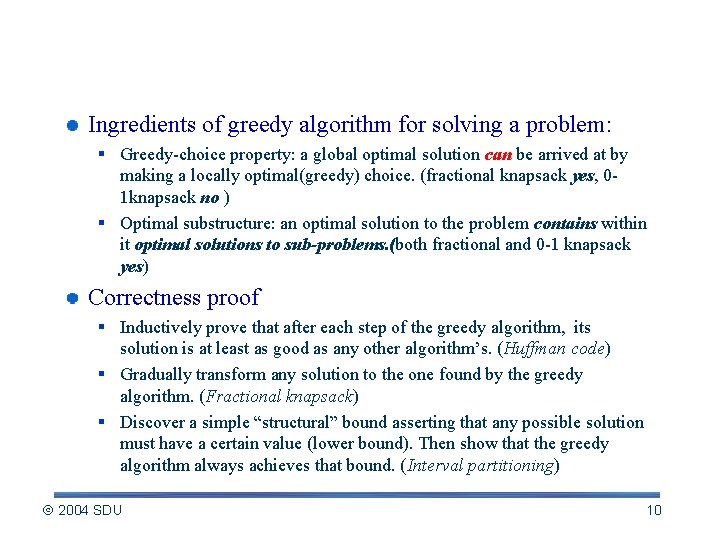 Ingredients of greedy algorithm for solving a problem:

Greedy-choice property: a global optimal solution can be arrived at by making a locally optimal(greedy) choice. (fractional knapsack yes, 0-1knapsack no )

Optimal substructure: an optimal solution to the problem contains within it optimal solutions to sub-problems.(both fractional and 0-1 knapsack yes)

Correctness proof

Inductively prove that after each step of the greedy algorithm, its solution is at least as good as any other algorithm's. (Huffman code)

Gradually transform any solution to the one found by the greedy algorithm. (Fractional knapsack)

Discover a simple "structural" bound asserting that any possible solution must have a certain value (lower bound). Then show that the greedy algorithm always achieves that bound. (Interval partitioning)

© 2004 SDU

10